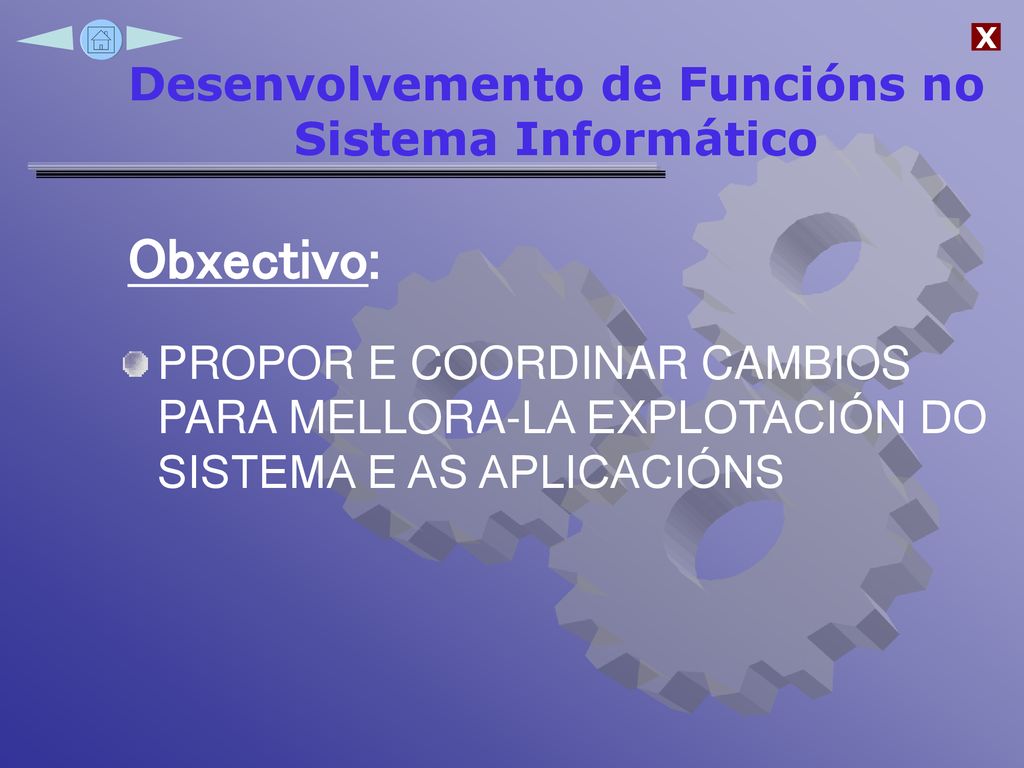 X

Desenvolvemento de Funcións no Sistema Informático

Obxectivo:

PROPOR E COORDINAR CAMBIOS PARA MELLORA-LA EXPLOTACIÓN DO SISTEMA E AS APLICACIÓNS